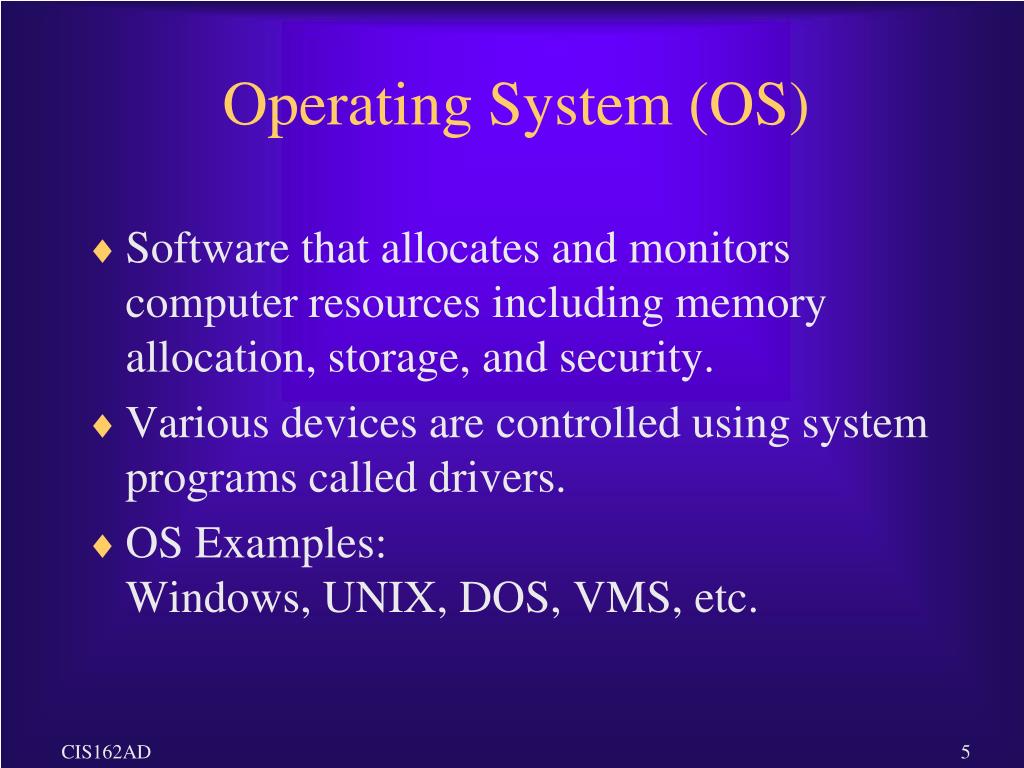 Operating System (OS)

♦ Software that allocates and monitors computer resources including memory allocation, storage, and security.

♦ Various devices are controlled using system programs called drivers.

♦ OS Examples:
Windows, UNIX, DOS, VMS, etc.

CIS162AD

5